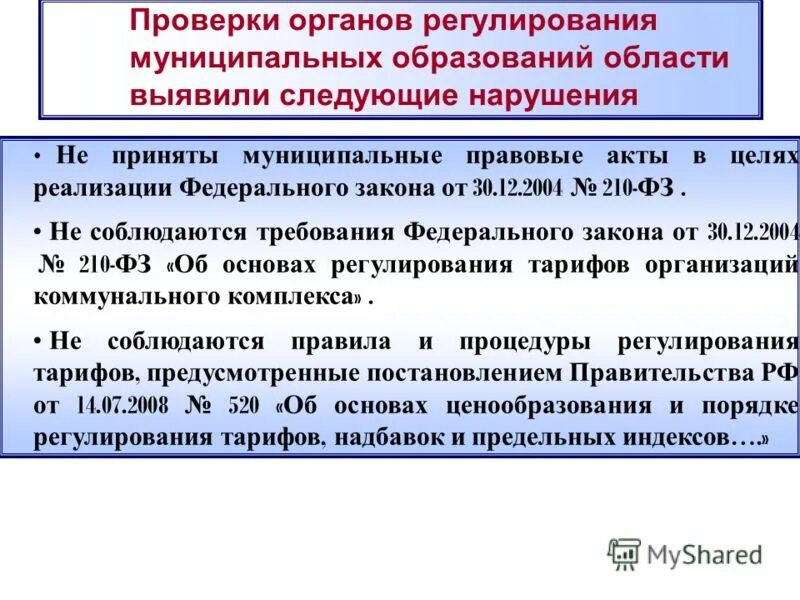 Проверки органов регулирования муниципальных образований области выявили следующие нарушения

• Не приняты муниципальные правовые акты в целях реализации Федерального закона от 30.12.2004 № 210-ФЗ .

• Не соблюдаются требования Федерального закона от 30.12.2004 № 210-ФЗ «Об основах регулирования тарифов организаций коммунального комплекса» .

• Не соблюдаются правила и процедуры регулирования тарифов, предусмотренные постановлением Правительства РФ от 14.07.2008 № 520 «Об основах ценообразования и порядке регулирования тарифов, надбавок и предельных индексов….»

MyShared